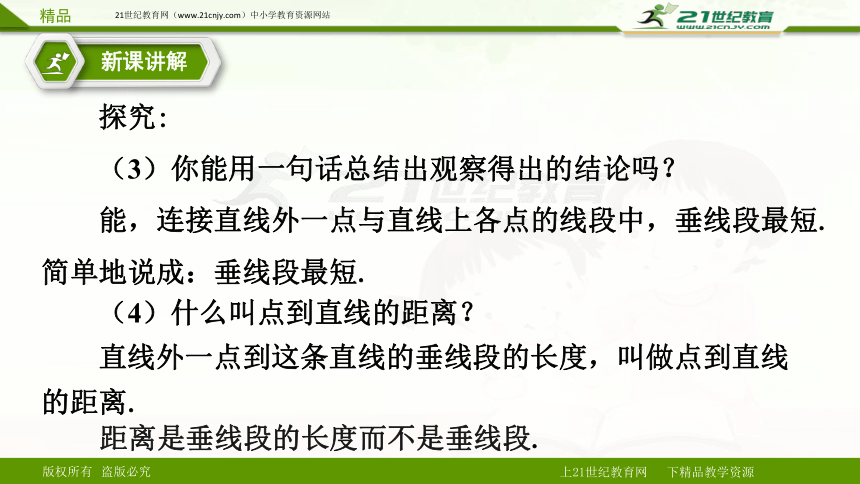 精品　21世纪教育网（www.21cnjy.com）中小学教育资源网站

21世纪教育
www.21cnjy.com

新课讲解

探究：

（3）你能用一句话总结出观察得出的结论吗？

能，连接直线外一点与直线上各点的线段中，垂线段最短. 简单地说成：垂线段最短.

（4）什么叫点到直线的距离？

直线外一点到这条直线的垂线段的长度，叫做点到直线的距离.

距离是垂线段的长度而不是垂线段.

版权所有　盗版必究

上21世纪教育网　下精品教学资源